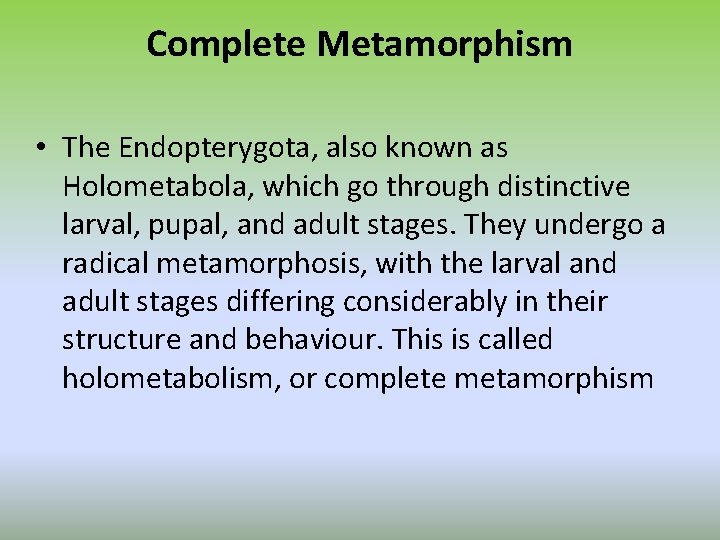 Complete Metamorphism

• The Endopterygota, also known as Holometabola, which go through distinctive larval, pupal, and adult stages. They undergo a radical metamorphosis, with the larval and adult stages differing considerably in their structure and behaviour. This is called holometabolism, or complete metamorphism